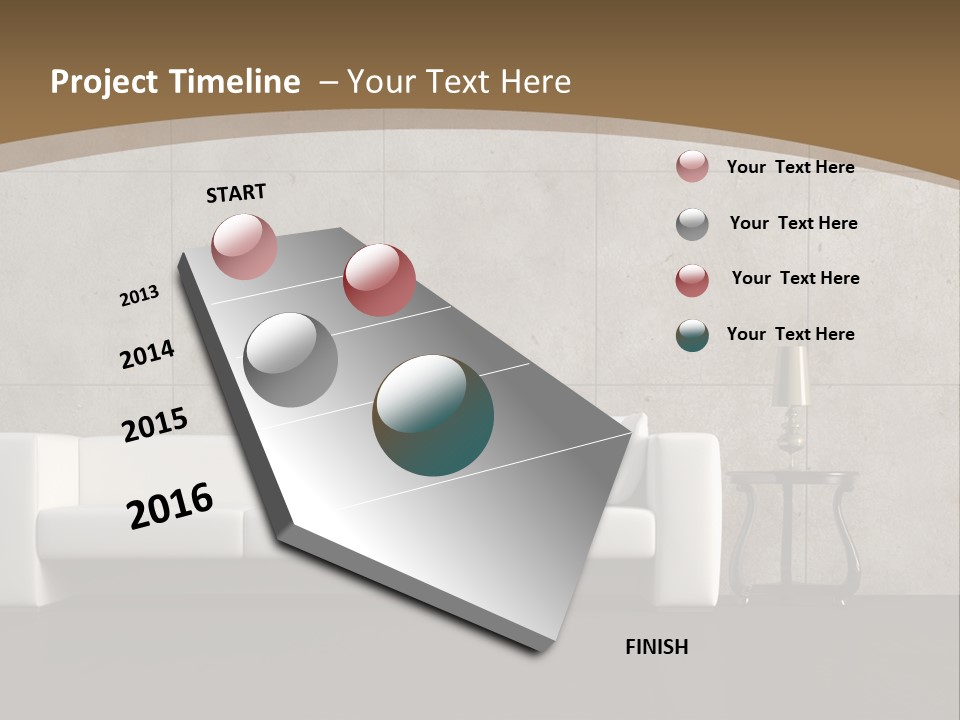 Project Timeline – Your Text Here

START

2013

2014

2015

2016

FINISH

Your Text Here

Your Text Here

Your Text Here

Your Text Here